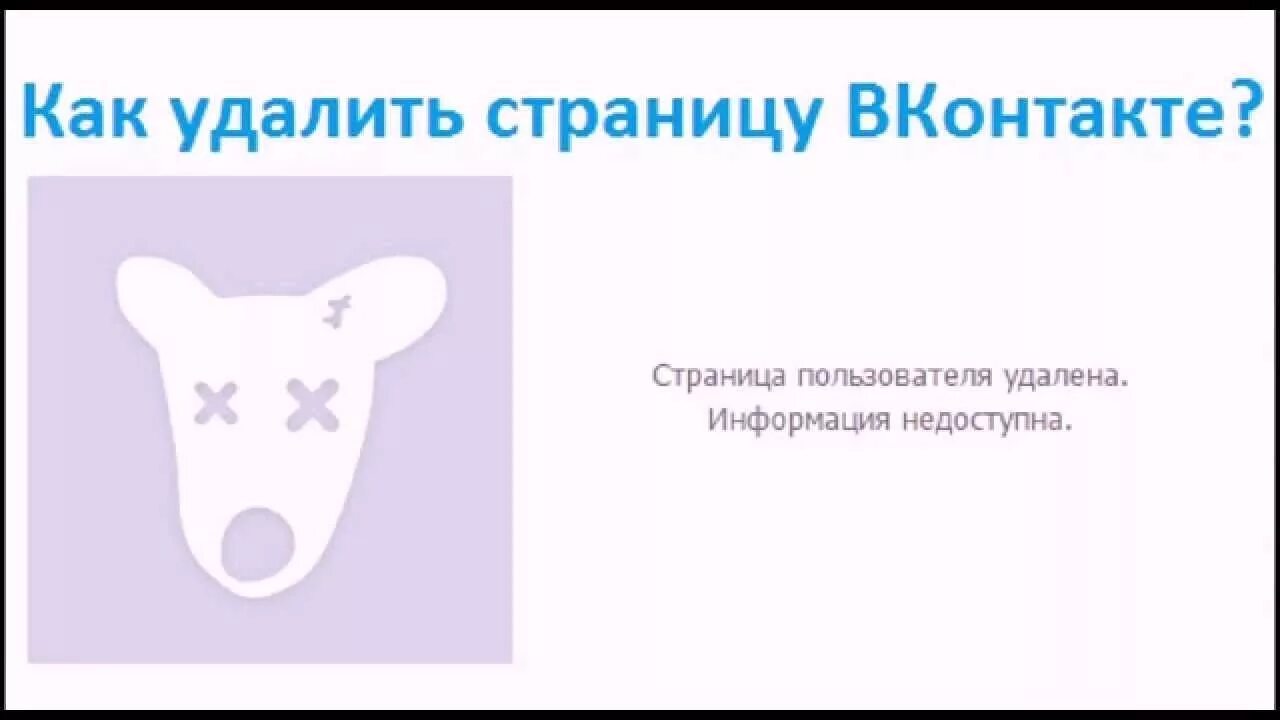 Как удалить страницу ВКонтакте?

Страница пользователя удалена.
Информация недоступна.